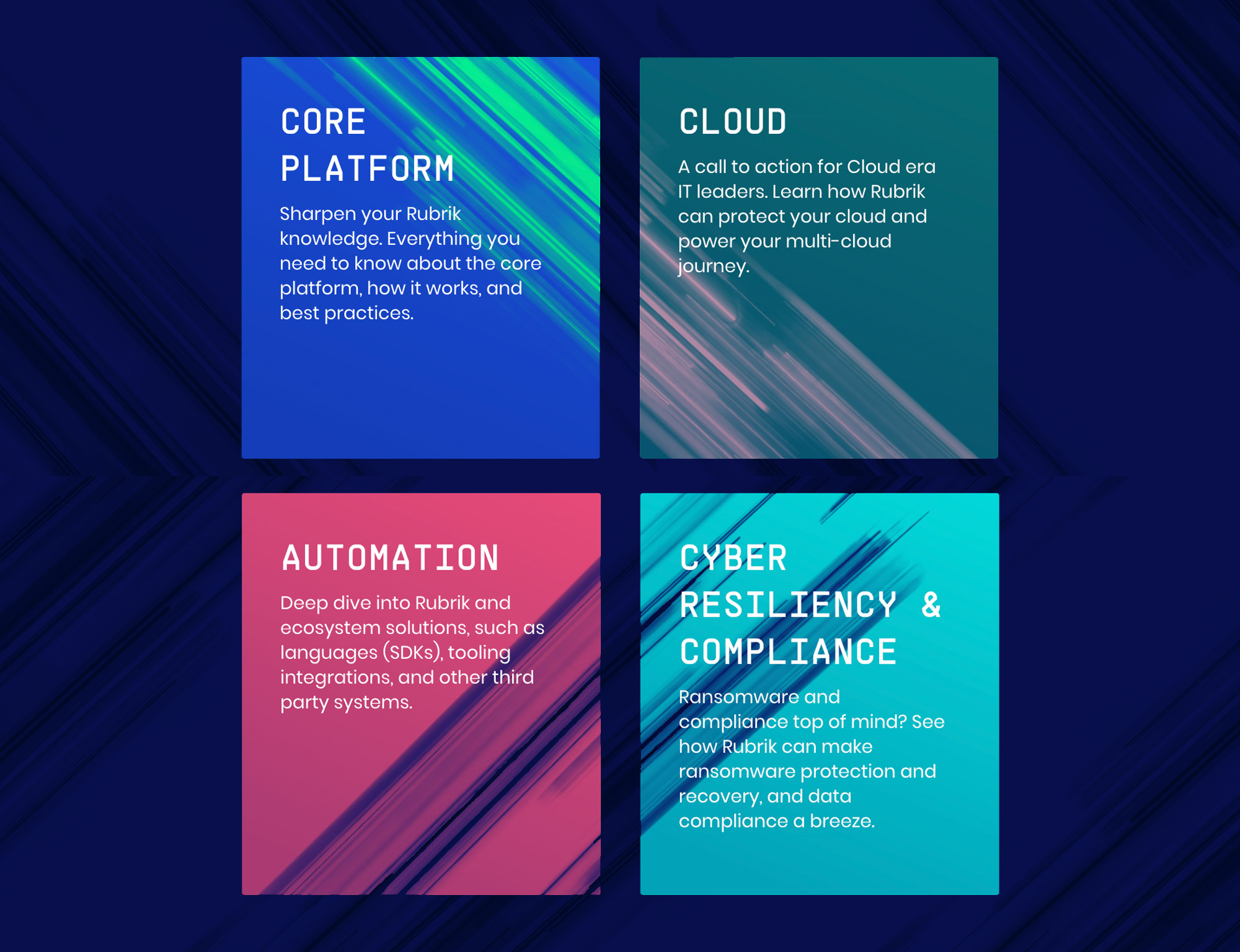 CORE PLATFORM

Sharpen your Rubrik knowledge. Everything you need to know about the core platform, how it works, and best practices.

CLOUD

A call to action for Cloud era IT leaders. Learn how Rubrik can protect your cloud and power your multi-cloud journey.

AUTOMATION

Deep dive into Rubrik and ecosystem solutions, such as languages (SDKs), tooling integrations, and other third party systems.

CYBER RESILIENCY & COMPLIANCE

Ransomware and compliance top of mind? See how Rubrik can make ransomware protection and recovery, and data compliance a breeze.